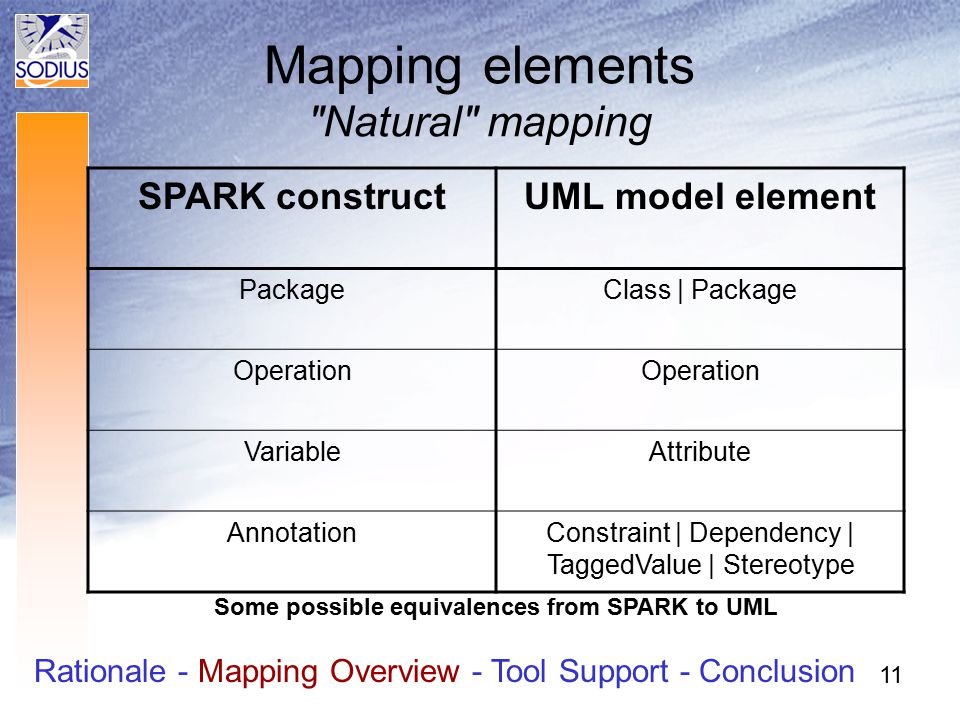 SODIUS

Mapping elements
"Natural" mapping

| SPARK construct | UML model element |
|---|---|
| Package | Class \| Package |
| Operation | Operation |
| Variable | Attribute |
| Annotation | Constraint \| Dependency \| TaggedValue \| Stereotype |

Some possible equivalences from SPARK to UML

Rationale - Mapping Overview - Tool Support - Conclusion 11